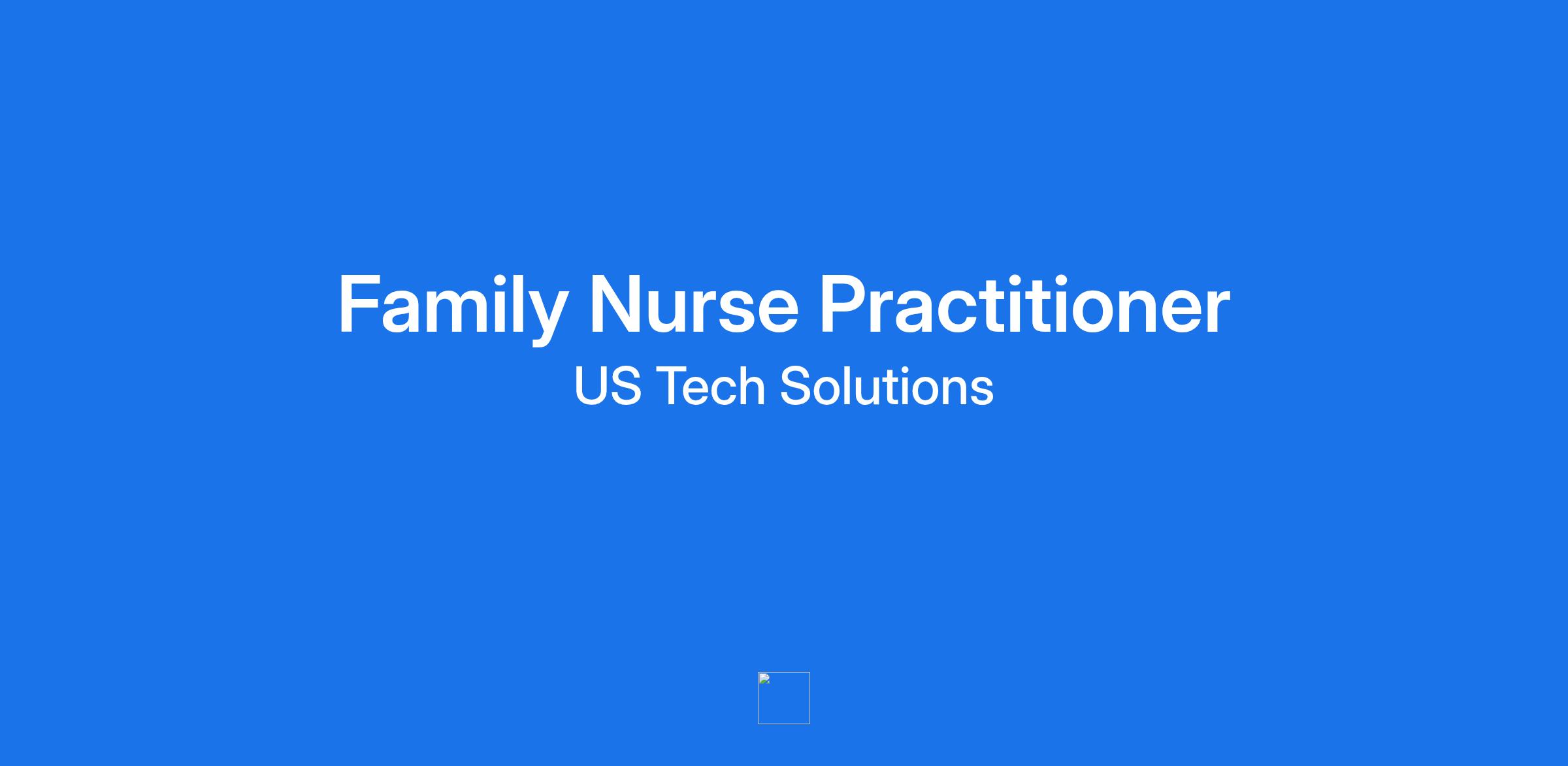 Family Nurse Practitioner
US Tech Solutions